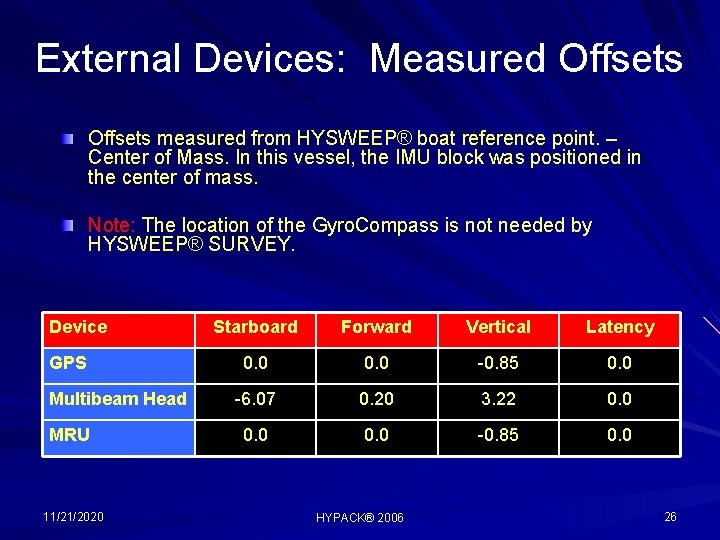 External Devices: Measured Offsets

Offsets measured from HYSWEEP® boat reference point. – Center of Mass. In this vessel, the IMU block was positioned in the center of mass.

Note: The location of the GyroCompass is not needed by HYSWEEP® SURVEY.

| Device | Starboard | Forward | Vertical | Latency |
|---|---|---|---|---|
| GPS | 0.0 | 0.0 | -0.85 | 0.0 |
| Multibeam Head | -6.07 | 0.20 | 3.22 | 0.0 |
| MRU | 0.0 | 0.0 | -0.85 | 0.0 |

11/21/2020 HYPACK® 2006 26